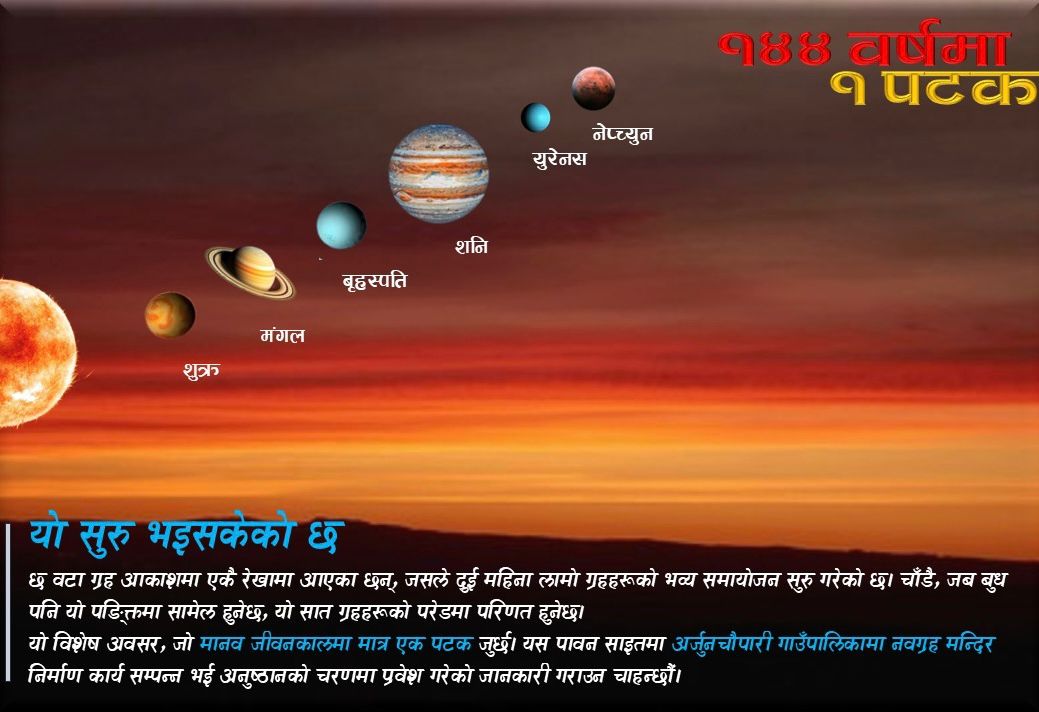 १४४ वर्षमा
१ पटक

नेप्च्युन
युरेनस
शनि
बृहस्पति
मंगल
शुक्र

यो सुरु भइसकेको छ

छ वटा ग्रह आकाशमा एकै रेखामा आएका छन्, जसले दुई महिना लामो ग्रहहरूको भव्य समायोजन सुरु गरेको छ। चाँडै, जब बुध पनि यो पङ्क्तिमा सामेल हुनेछ, यो सात ग्रहहरूको परेडमा परिणत हुनेछ।
यो विशेष अवसर, जो मानव जीवनकालमा मात्र एक पटक जुर्छ। यस पावन साइतमा अर्जुनचौपारी गाउँपालिकामा नवग्रह मन्दिर निर्माण कार्य सम्पन्न भई अनुष्ठानको चरणमा प्रवेश गरेको जानकारी गराउन चाहन्छौं।